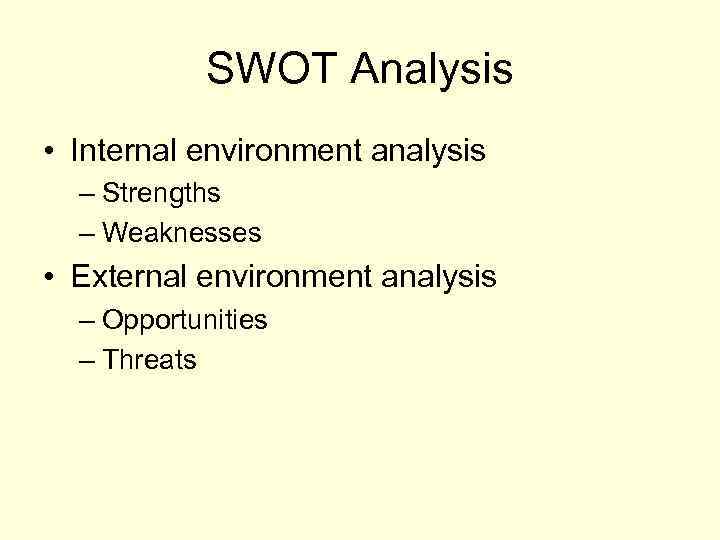 SWOT Analysis

• Internal environment analysis
– Strengths
– Weaknesses
• External environment analysis
– Opportunities
– Threats